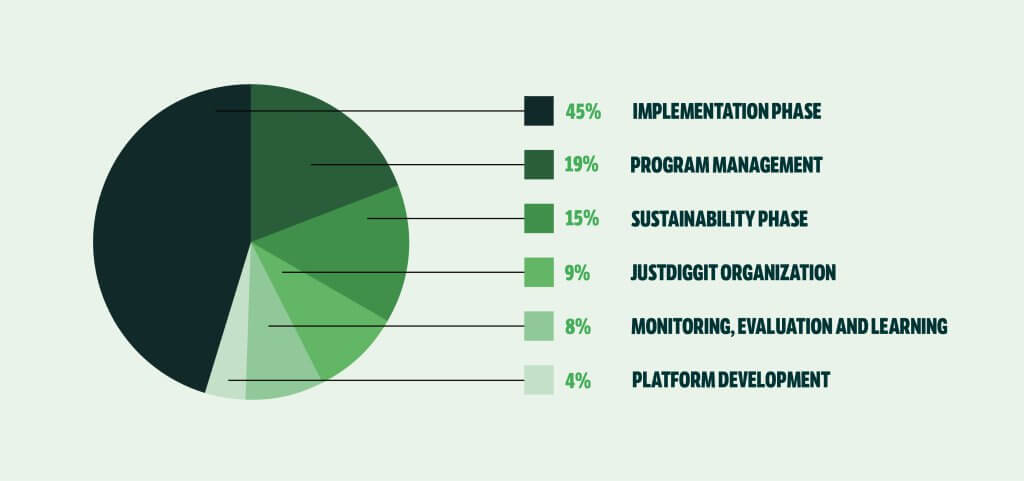 45% IMPLEMENTATION PHASE

19% PROGRAM MANAGEMENT

15% SUSTAINABILITY PHASE

9% JUSTDIGGIT ORGANIZATION

8% MONITORING, EVALUATION AND LEARNING

4% PLATFORM DEVELOPMENT